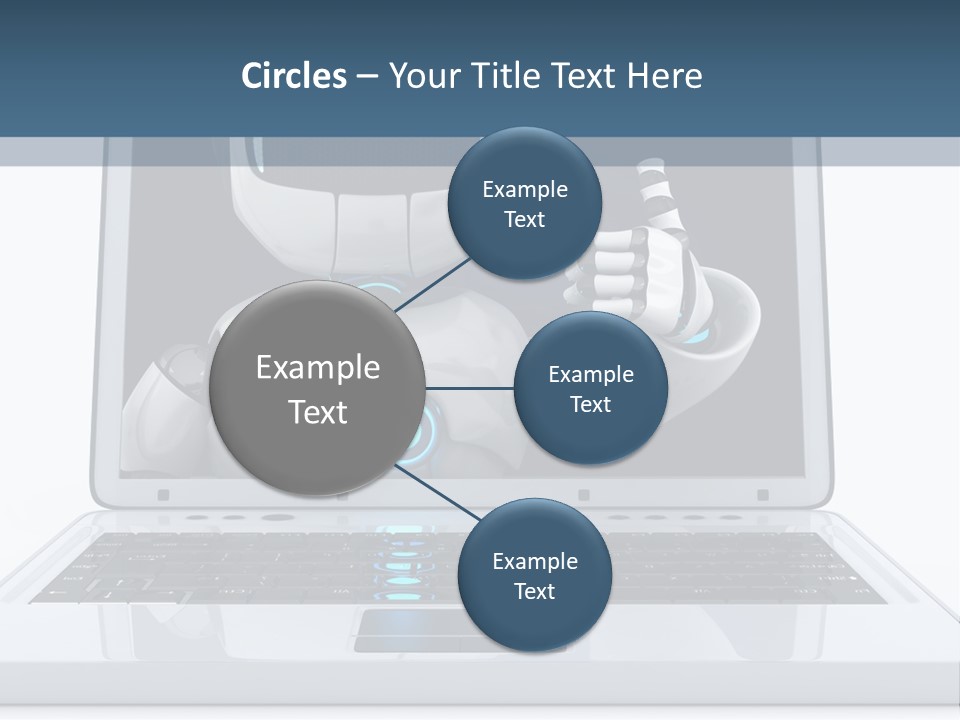 Circles – Your Title Text Here

Example Text

Example Text

Example Text

Example Text